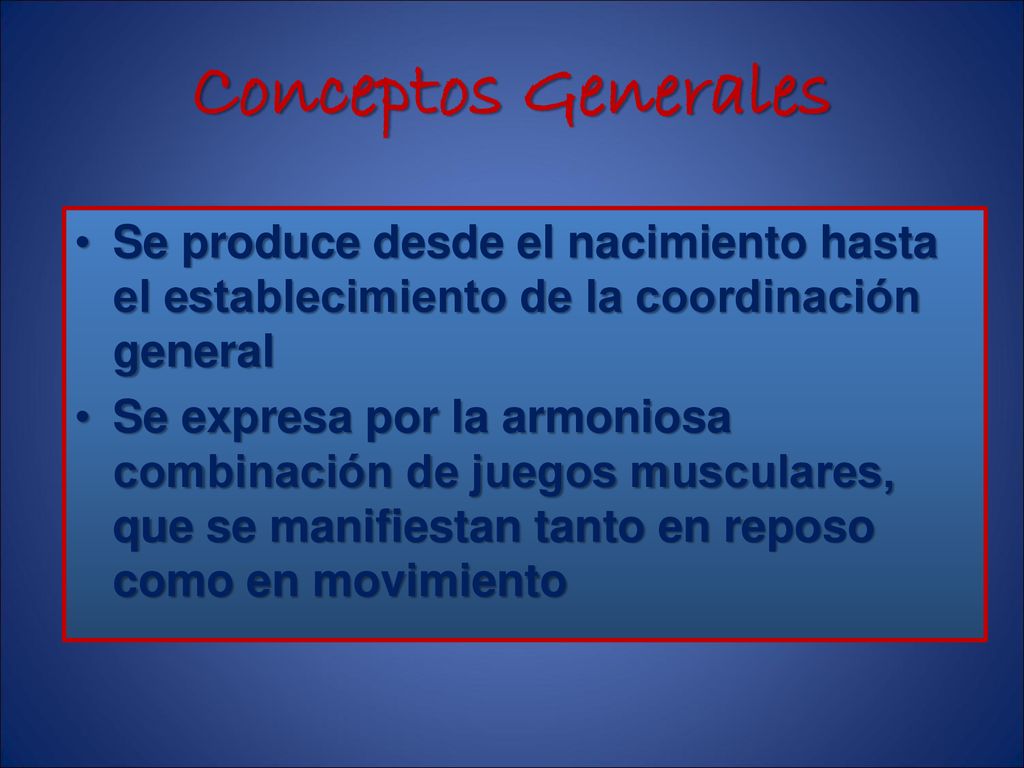 Conceptos Generales

• Se produce desde el nacimiento hasta el establecimiento de la coordinación general

• Se expresa por la armoniosa combinación de juegos musculares, que se manifiestan tanto en reposo como en movimiento